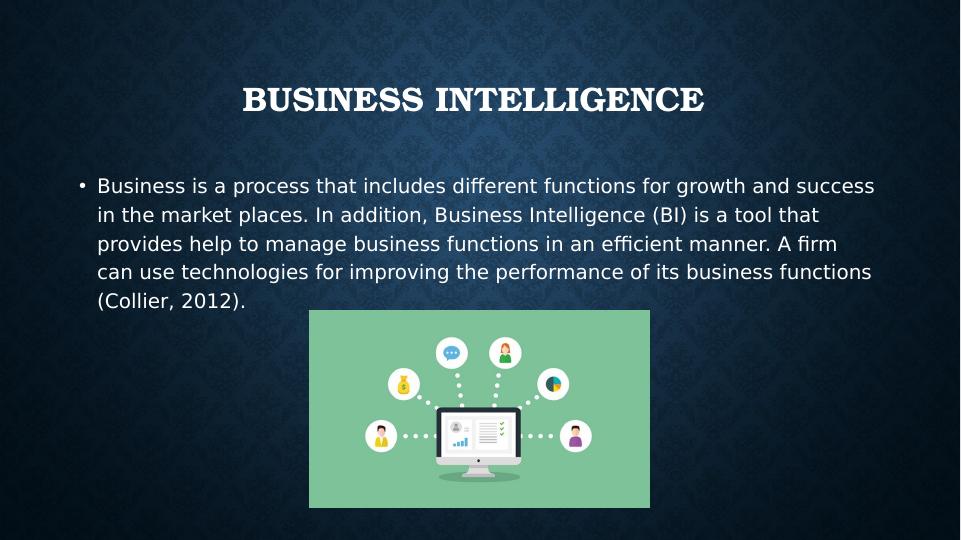 BUSINESS INTELLIGENCE

• Business is a process that includes different functions for growth and success in the market places. In addition, Business Intelligence (BI) is a tool that provides help to manage business functions in an efficient manner. A firm can use technologies for improving the performance of its business functions (Collier, 2012).